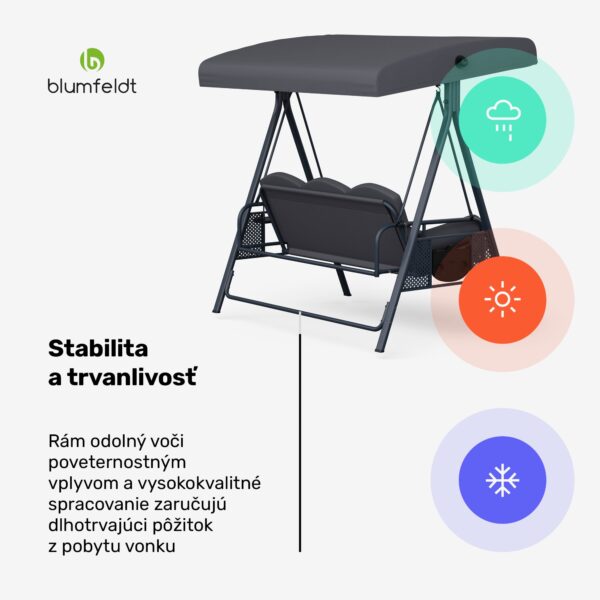 blumfeldt

Stabilita a trvanlivosť

Rám odolný voči poveternostným vplyvom a vysokokvalitné spracovanie zaručujú dlhotrvajúci pôžitok z pobytu vonku